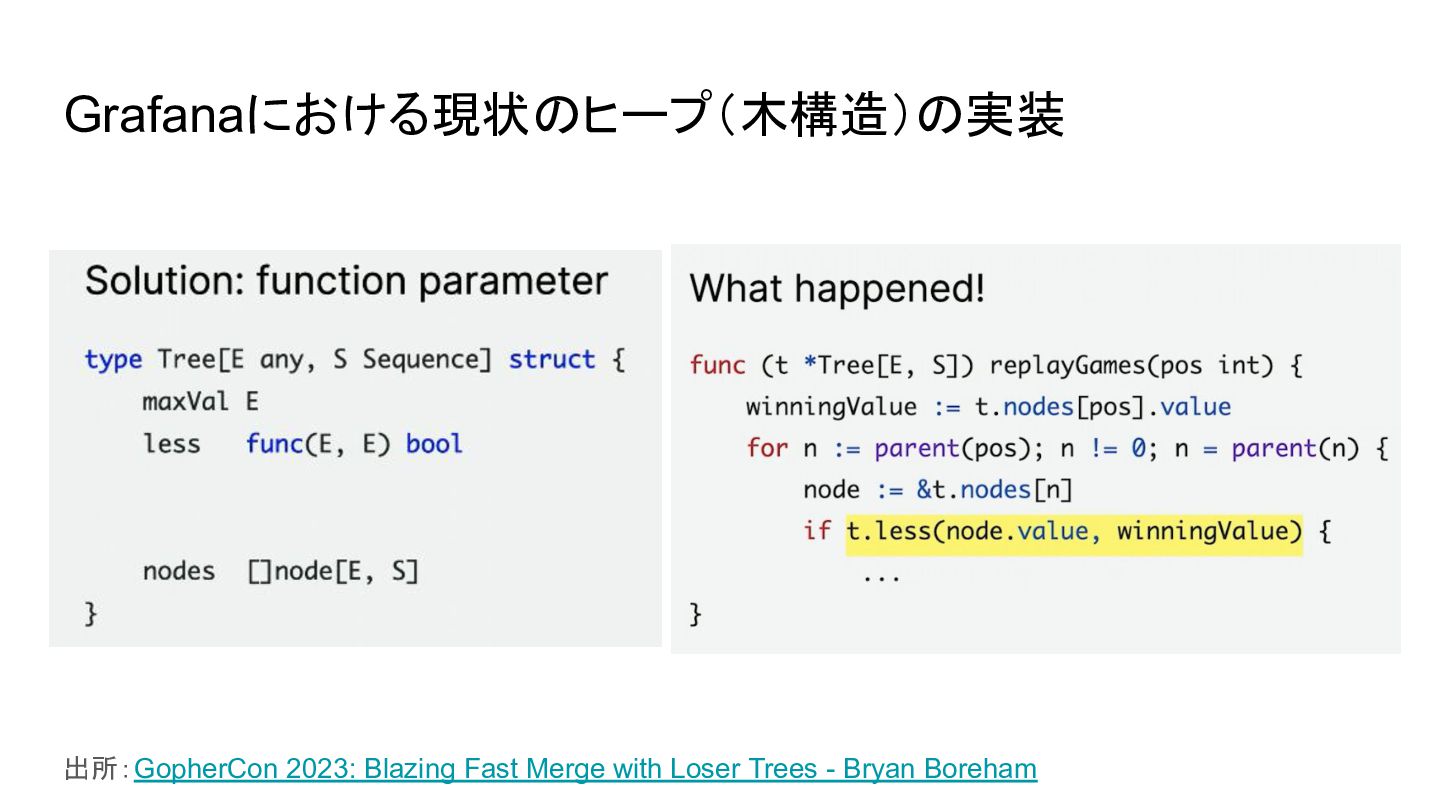 Grafanaにおける現状のヒープ(木構造)の実装

Solution: function parameter

type Tree[E any, S Sequence] struct {
    maxVal E
    less   func(E, E) bool

    nodes  []node[E, S]
}

What happened!

func (t *Tree[E, S]) replayGames(pos int) {
    winningValue := t.nodes[pos].value
    for n := parent(pos); n != 0; n = parent(n) {
        node := &t.nodes[n]
        if t.less(node.value, winningValue) {
            ...
}

出所：GopherCon 2023: Blazing Fast Merge with Loser Trees - Bryan Boreham